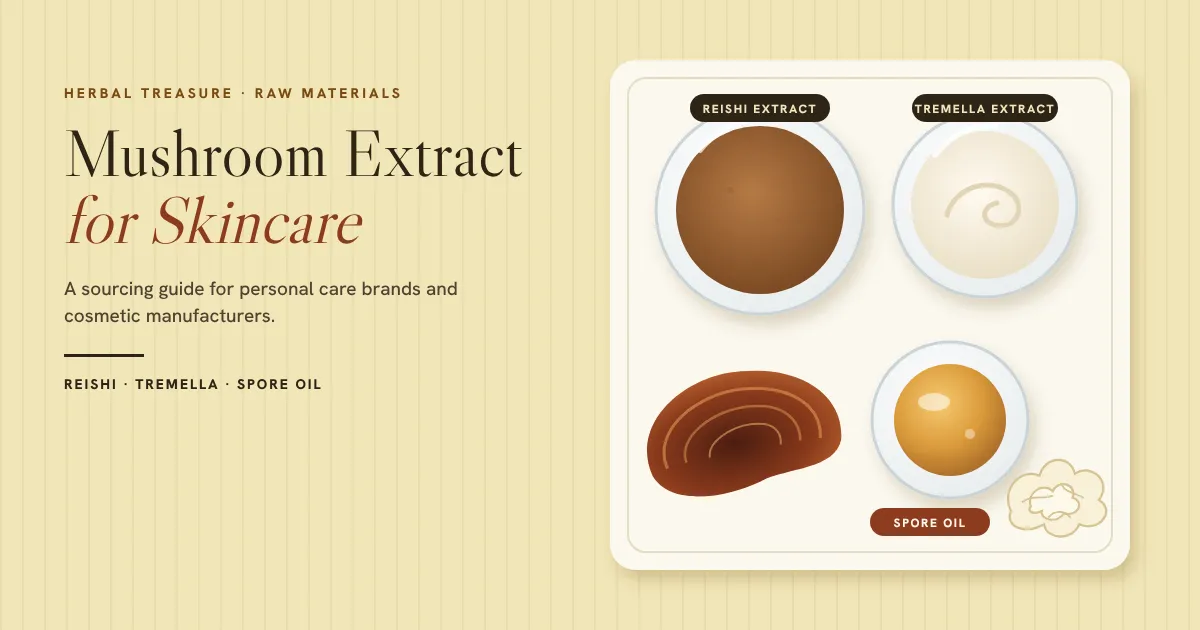 HERBAL TREASURE · RAW MATERIALS

Mushroom Extract
for Skincare

A sourcing guide for personal care brands and cosmetic manufacturers.

REISHI · TREMELLA · SPORE OIL

REISHI EXTRACT

TREMELLA EXTRACT

SPORE OIL